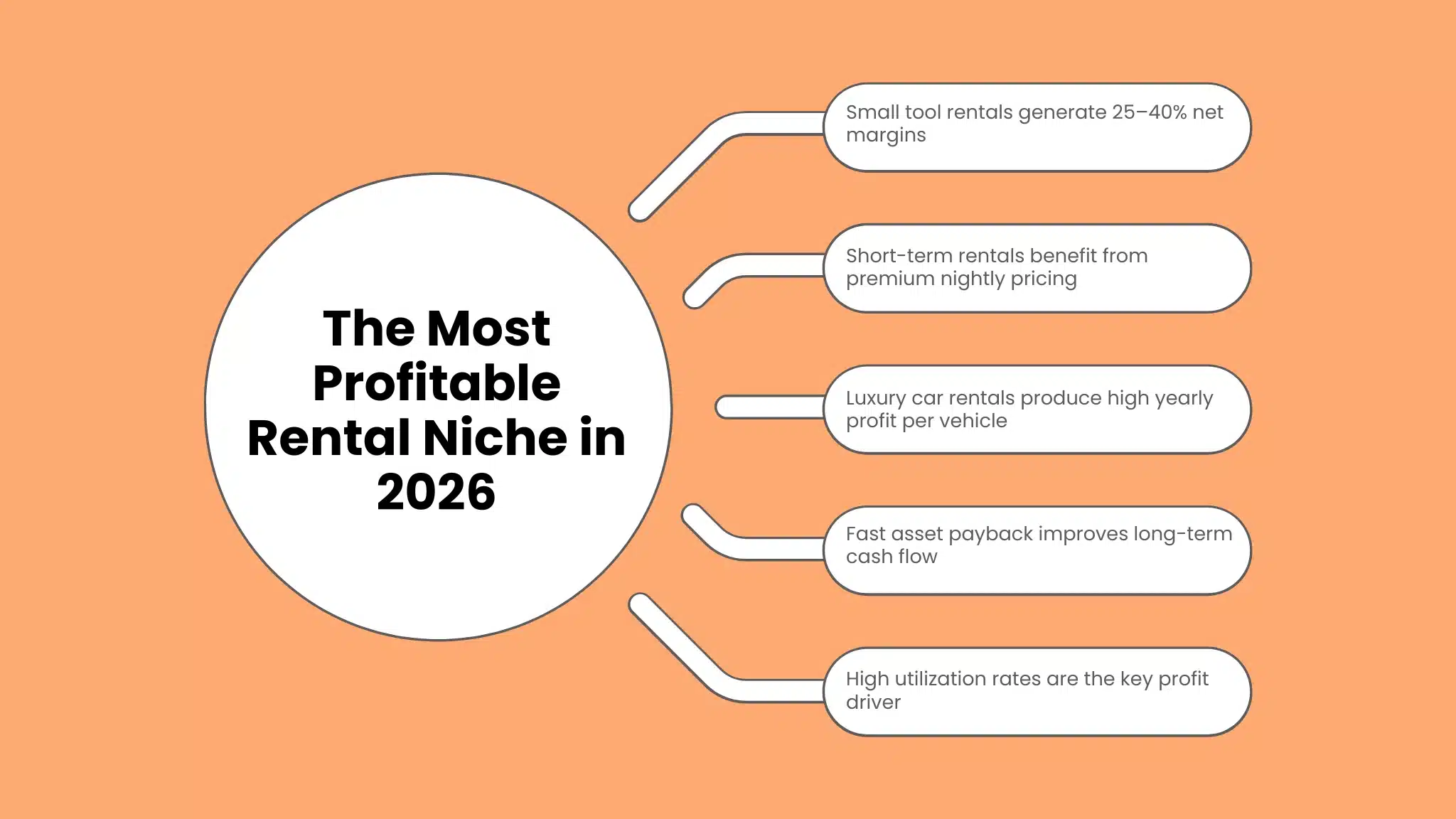 The Most Profitable Rental Niche in 2026

Small tool rentals generate 25–40% net margins

Short-term rentals benefit from premium nightly pricing

Luxury car rentals produce high yearly profit per vehicle

Fast asset payback improves long-term cash flow

High utilization rates are the key profit driver